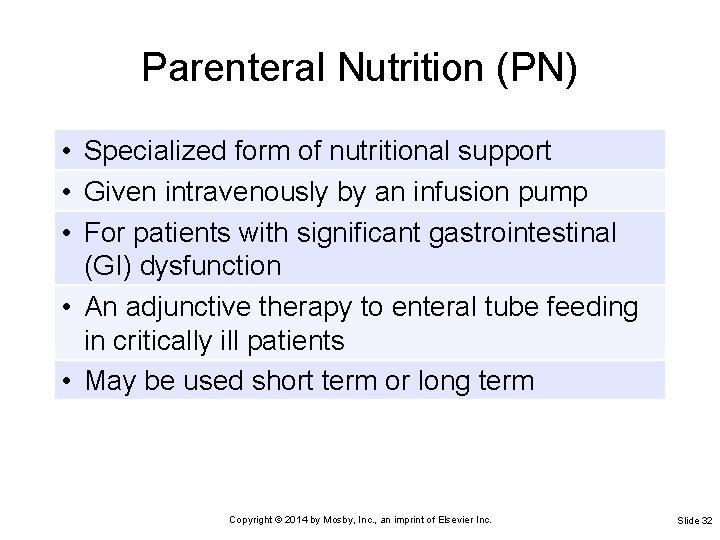 Parenteral Nutrition (PN)

• Specialized form of nutritional support
• Given intravenously by an infusion pump
• For patients with significant gastrointestinal (GI) dysfunction
• An adjunctive therapy to enteral tube feeding in critically ill patients
• May be used short term or long term

Copyright © 2014 by Mosby, Inc., an imprint of Elsevier Inc.

Slide 32